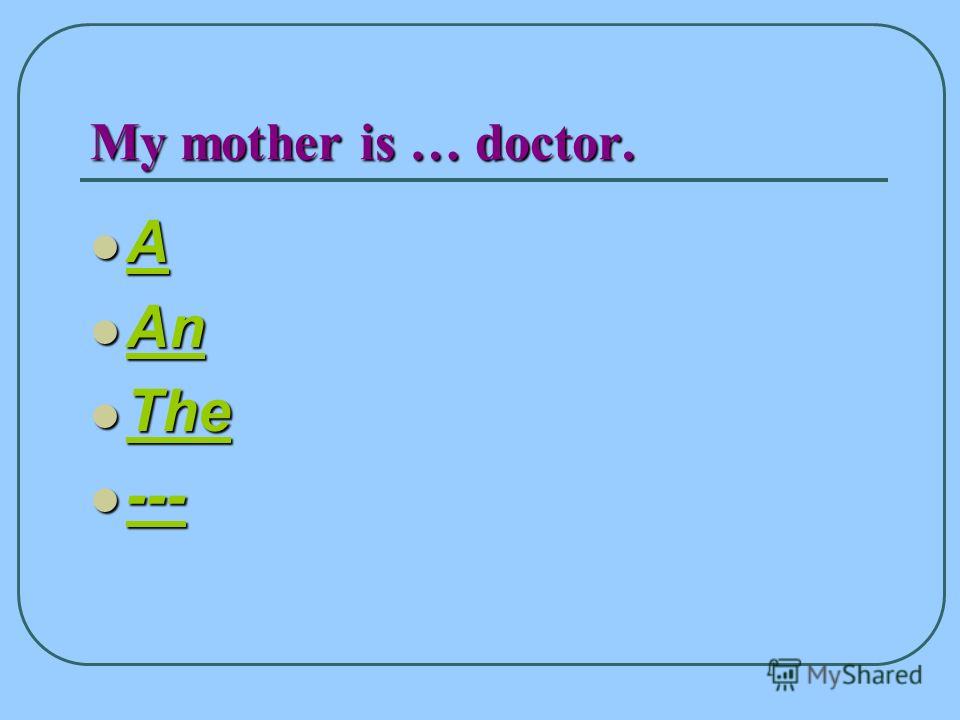 My mother is … doctor.

- A
- An
- The
- ---

MyShared